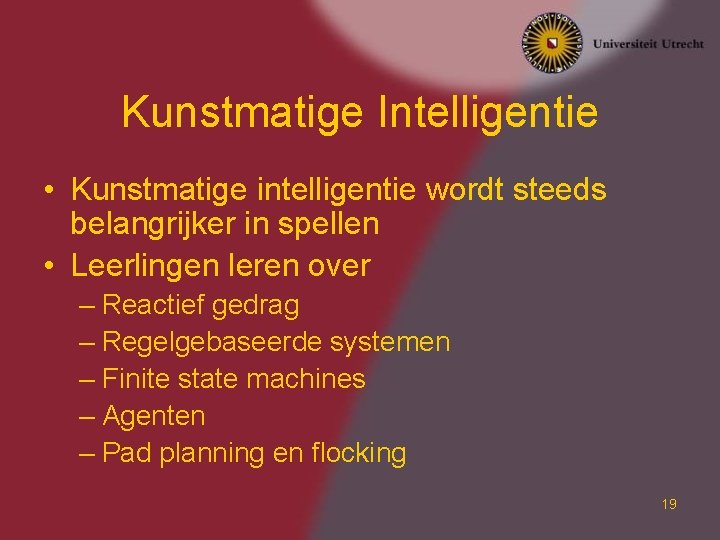 Universiteit Utrecht

Kunstmatige Intelligentie

• Kunstmatige intelligentie wordt steeds belangrijker in spellen
• Leerlingen leren over
– Reactief gedrag
– Regelgebaseerde systemen
– Finite state machines
– Agenten
– Pad planning en flocking

19